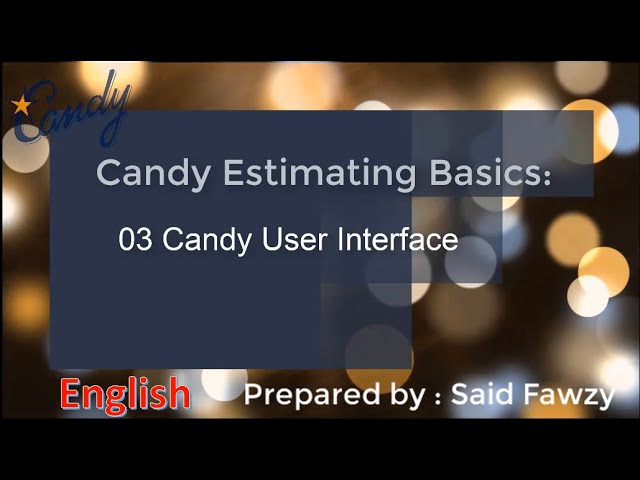 Candy

Candy Estimating Basics:

03 Candy User Interface

English

Prepared by : Said Fawzy